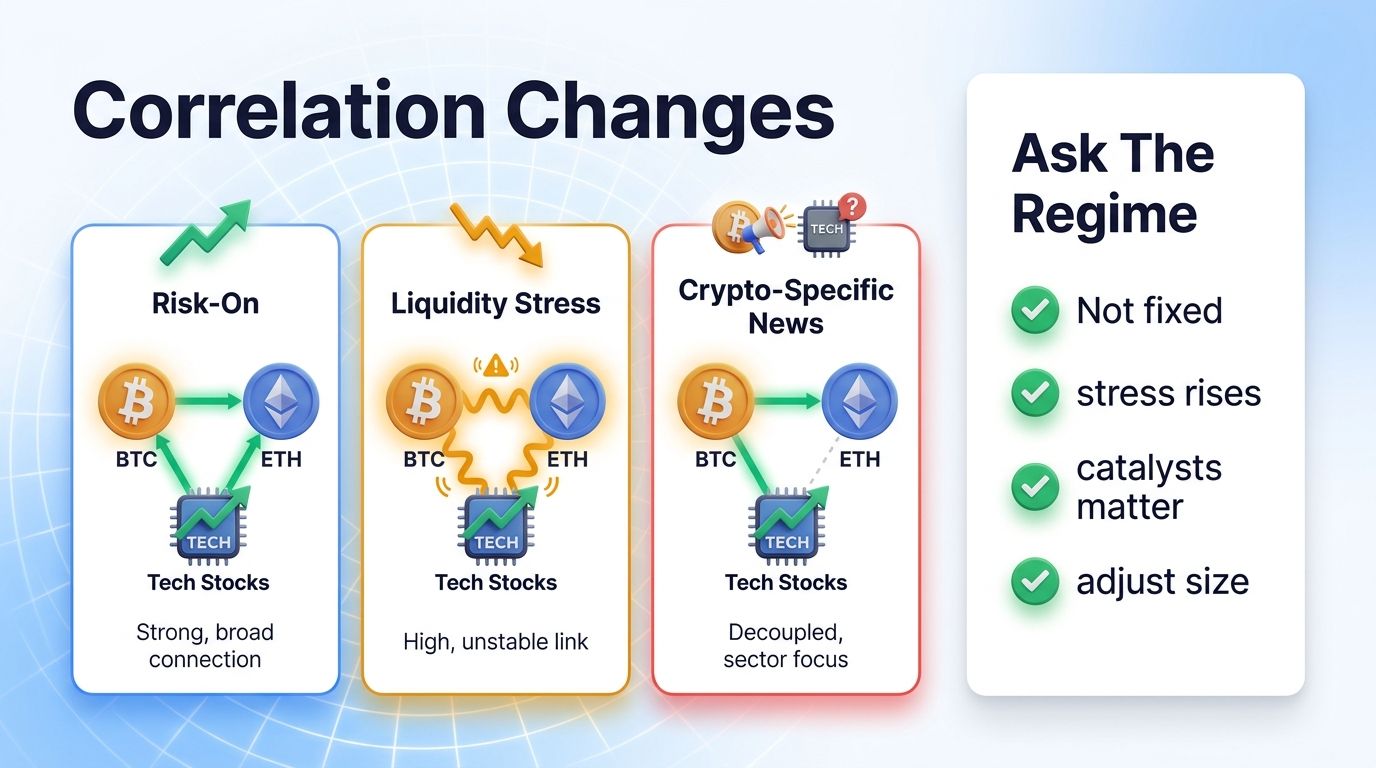 Correlation Changes

Risk-On

BTC ETH

TECH

Tech Stocks

Strong, broad connection

Liquidity Stress

BTC ETH

TECH

Tech Stocks

High, unstable link

TECH

Crypto-Specific News

BTC ETH

TECH

Tech Stocks

Decoupled, sector focus

Ask The Regime

Not fixed

stress rises

catalysts matter

adjust size